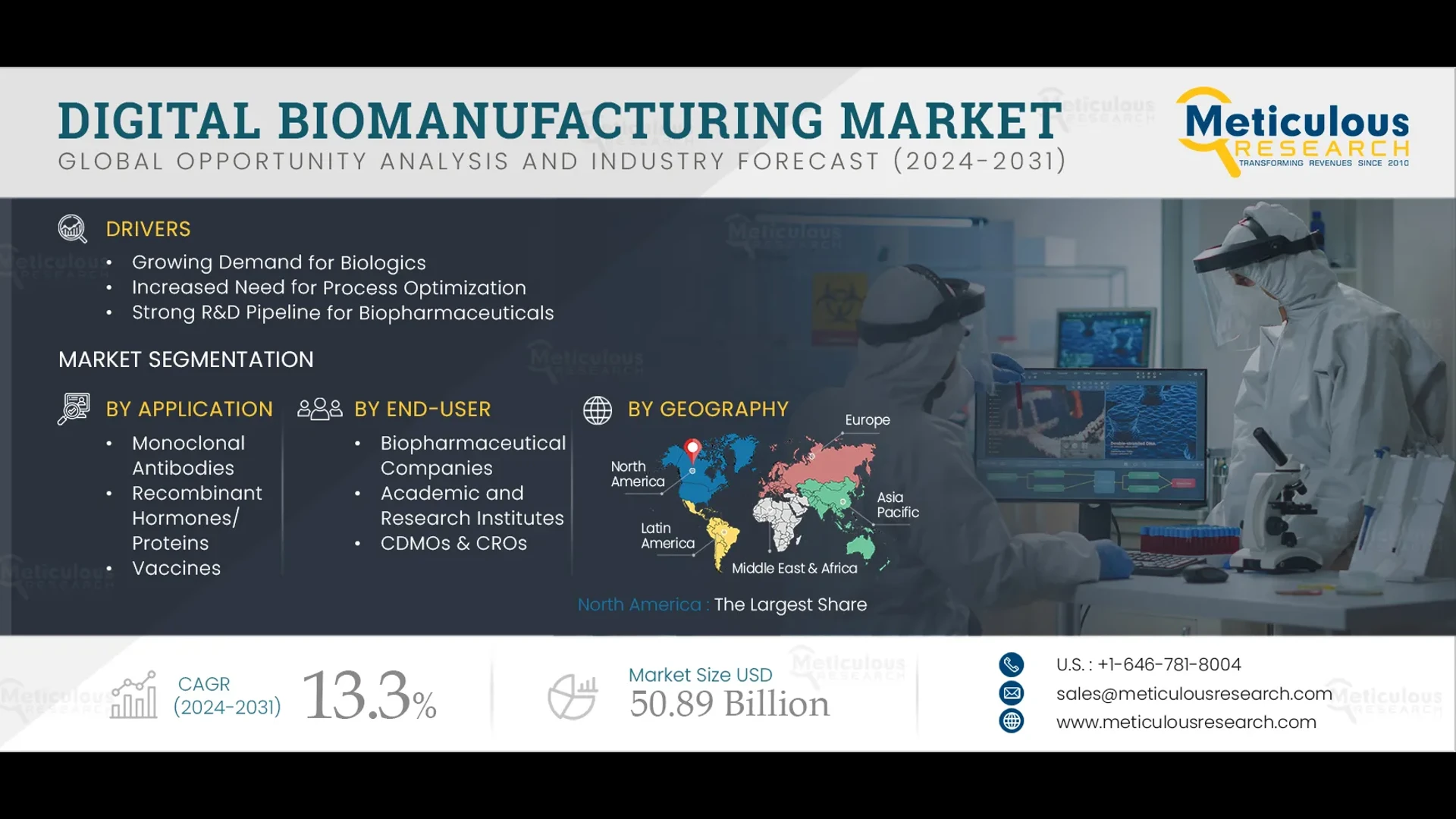 DIGITAL BIOMANUFACTURING MARKET
GLOBAL OPPORTUNITY ANALYSIS AND INDUSTRY FORECAST (2024-2031)

Meticulous RESEARCH
TRANSFORMING REVENUES SINCE 2010

DRIVERS
• Growing Demand for Biologics
• Increased Need for Process Optimization
• Strong R&D Pipeline for Biopharmaceuticals

MARKET SEGMENTATION

BY APPLICATION
• Monoclonal Antibodies
• Recombinant Hormones/ Proteins
• Vaccines

BY END-USER
• Biopharmaceutical Companies
• Academic and Research Institutes
• CDMOs & CROs

BY GEOGRAPHY
Europe
North America
Asia Pacific
Latin America
Middle East & Africa

North America : The Largest Share

CAGR (2024-2031) 13.3%

Market Size USD 50.89 Billion

U.S. : +1-646-781-8004
sales@meticulousresearch.com
www.meticulousresearch.com